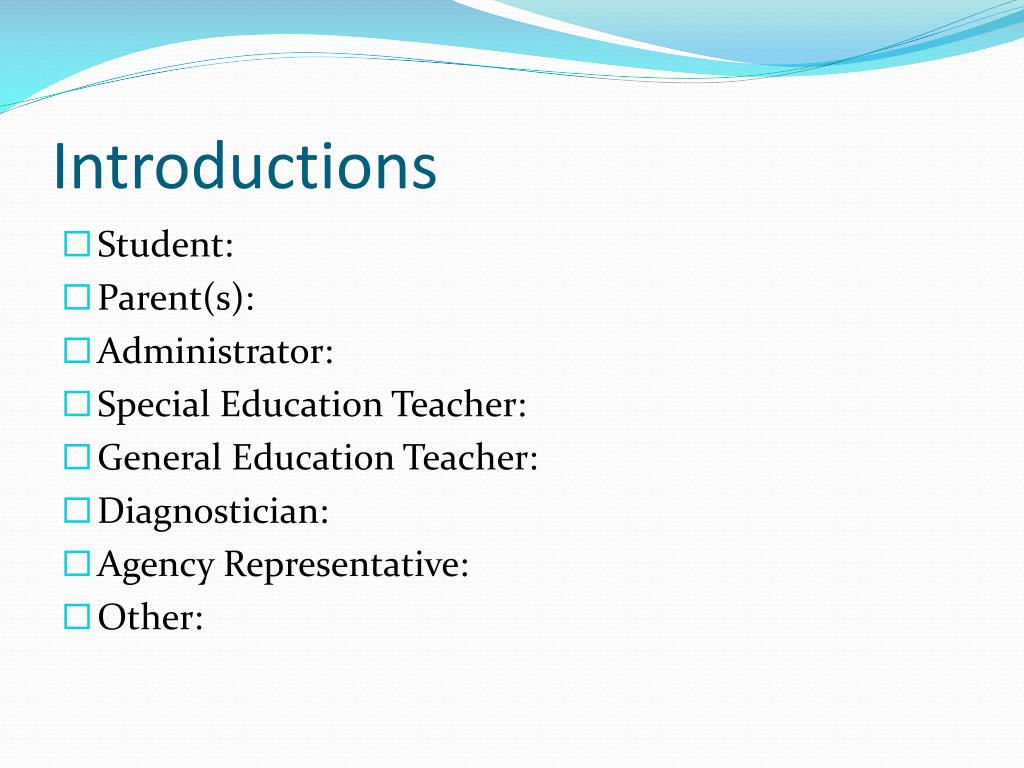 Introductions

☐ Student:
☐ Parent(s):
☐ Administrator:
☐ Special Education Teacher:
☐ General Education Teacher:
☐ Diagnostician:
☐ Agency Representative:
☐ Other: